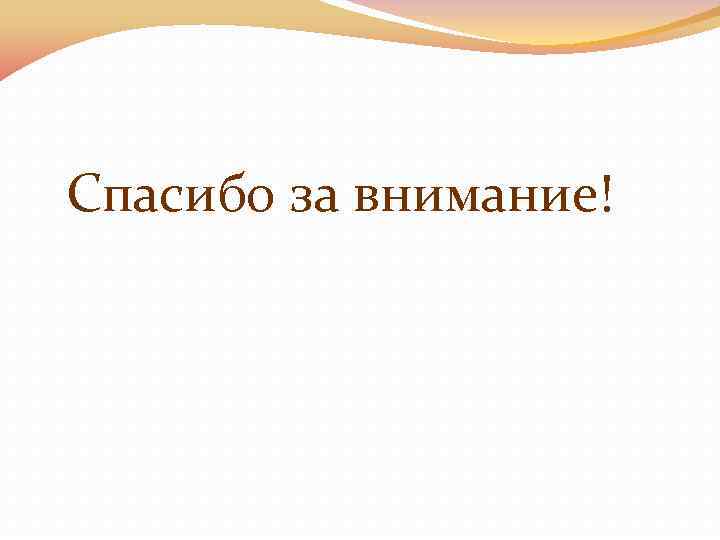 Спасибо за внимание!